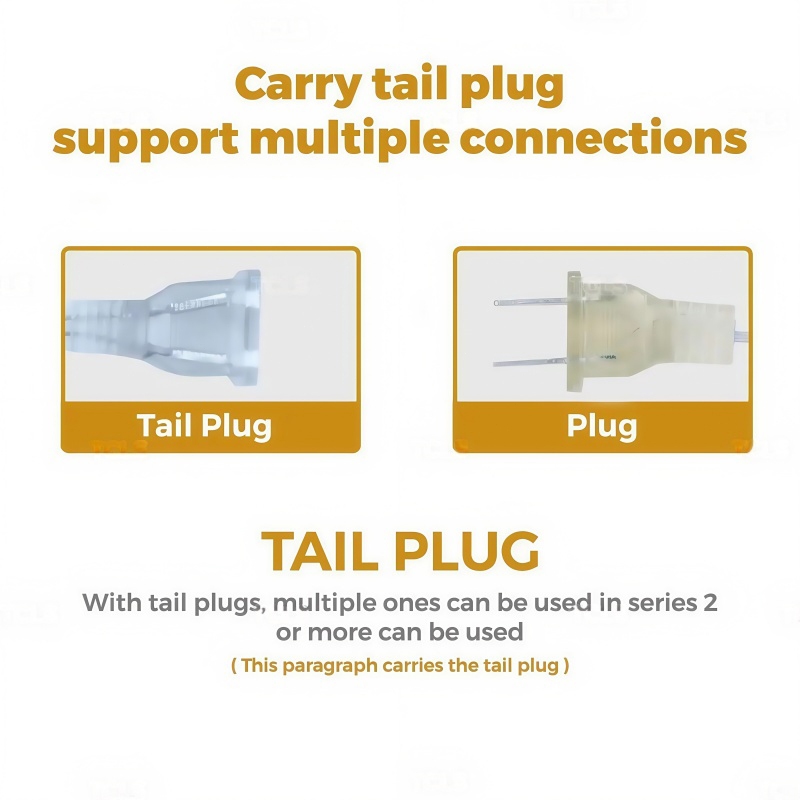 Carry tail plug
support multiple connections

Tail Plug

Plug

TAIL PLUG

With tail plugs, multiple ones can be used in series 2 or more can be used

( This paragraph carries the tail plug )